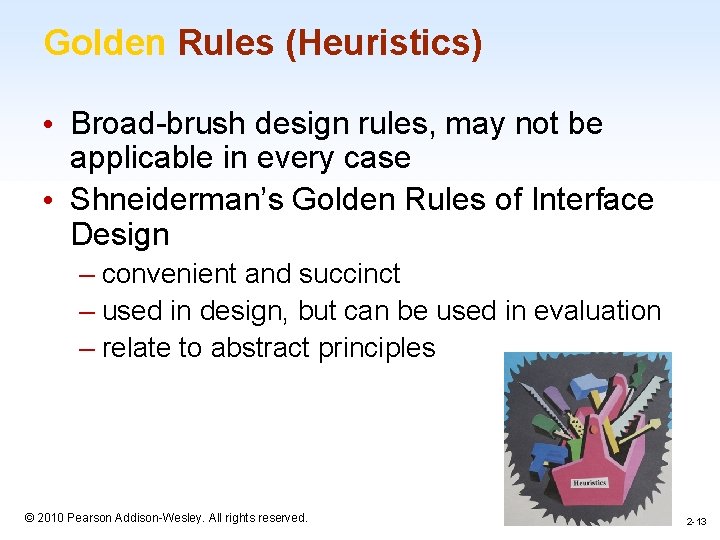 Golden Rules (Heuristics)

• Broad-brush design rules, may not be applicable in every case

• Shneiderman's Golden Rules of Interface Design

– convenient and succinct

– used in design, but can be used in evaluation

– relate to abstract principles

Heuristics

© 2010 Pearson Addison-Wesley. All rights reserved.

2-13